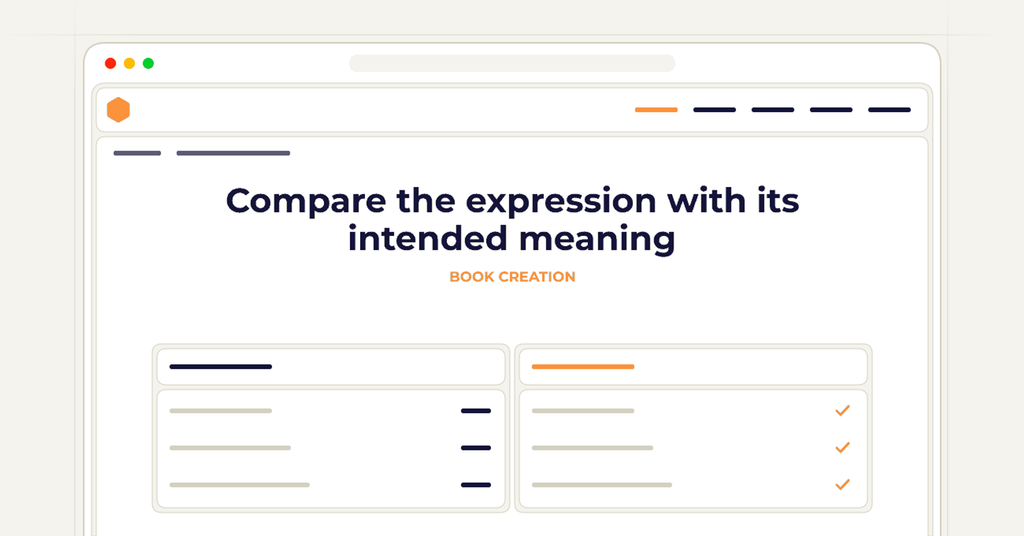 Compare the expression with its intended meaning

BOOK CREATION